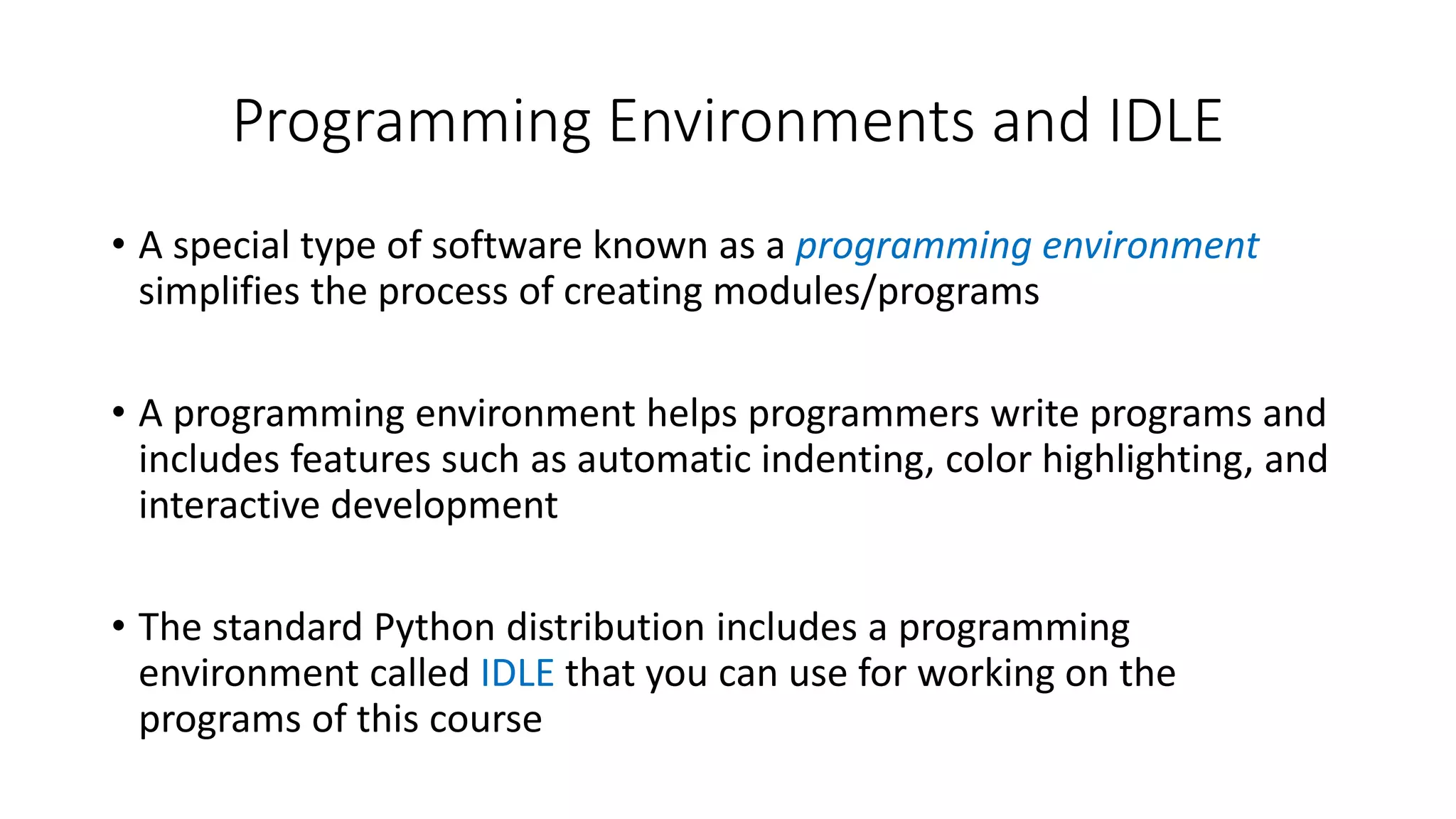 Programming Environments and IDLE

• A special type of software known as a programming environment simplifies the process of creating modules/programs

• A programming environment helps programmers write programs and includes features such as automatic indenting, color highlighting, and interactive development

• The standard Python distribution includes a programming environment called IDLE that you can use for working on the programs of this course